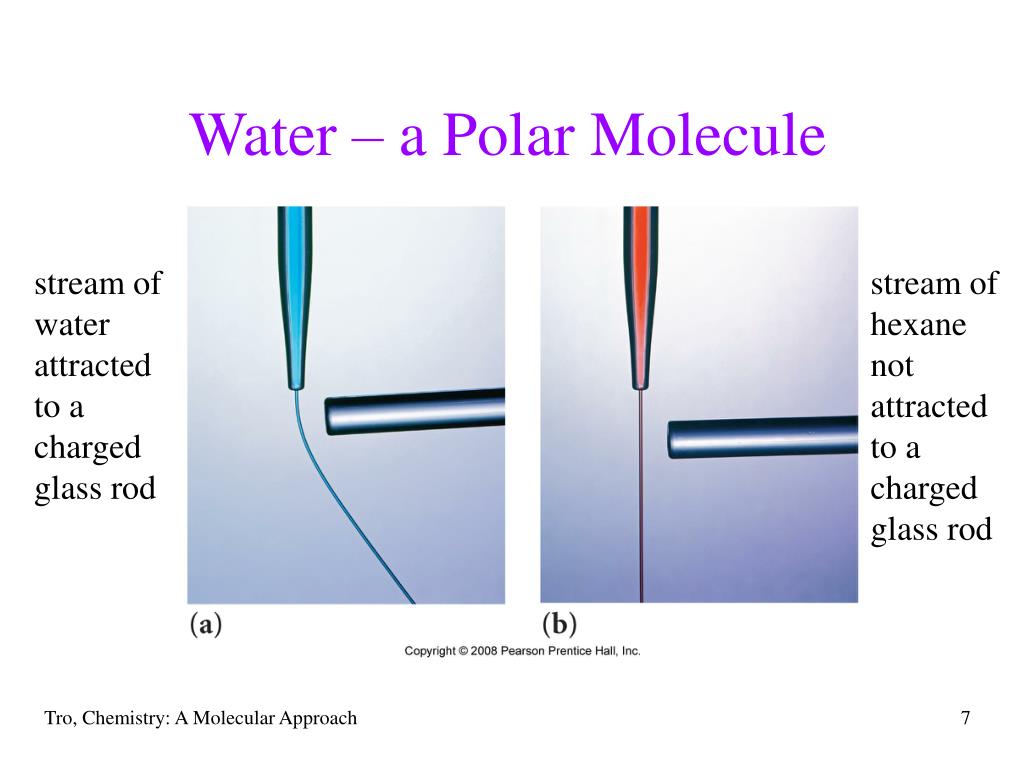 Water – a Polar Molecule

stream of water attracted to a charged glass rod

stream of hexane not attracted to a charged glass rod

(a)

(b)

Copyright © 2008 Pearson Prentice Hall, Inc.

Tro, Chemistry: A Molecular Approach

7